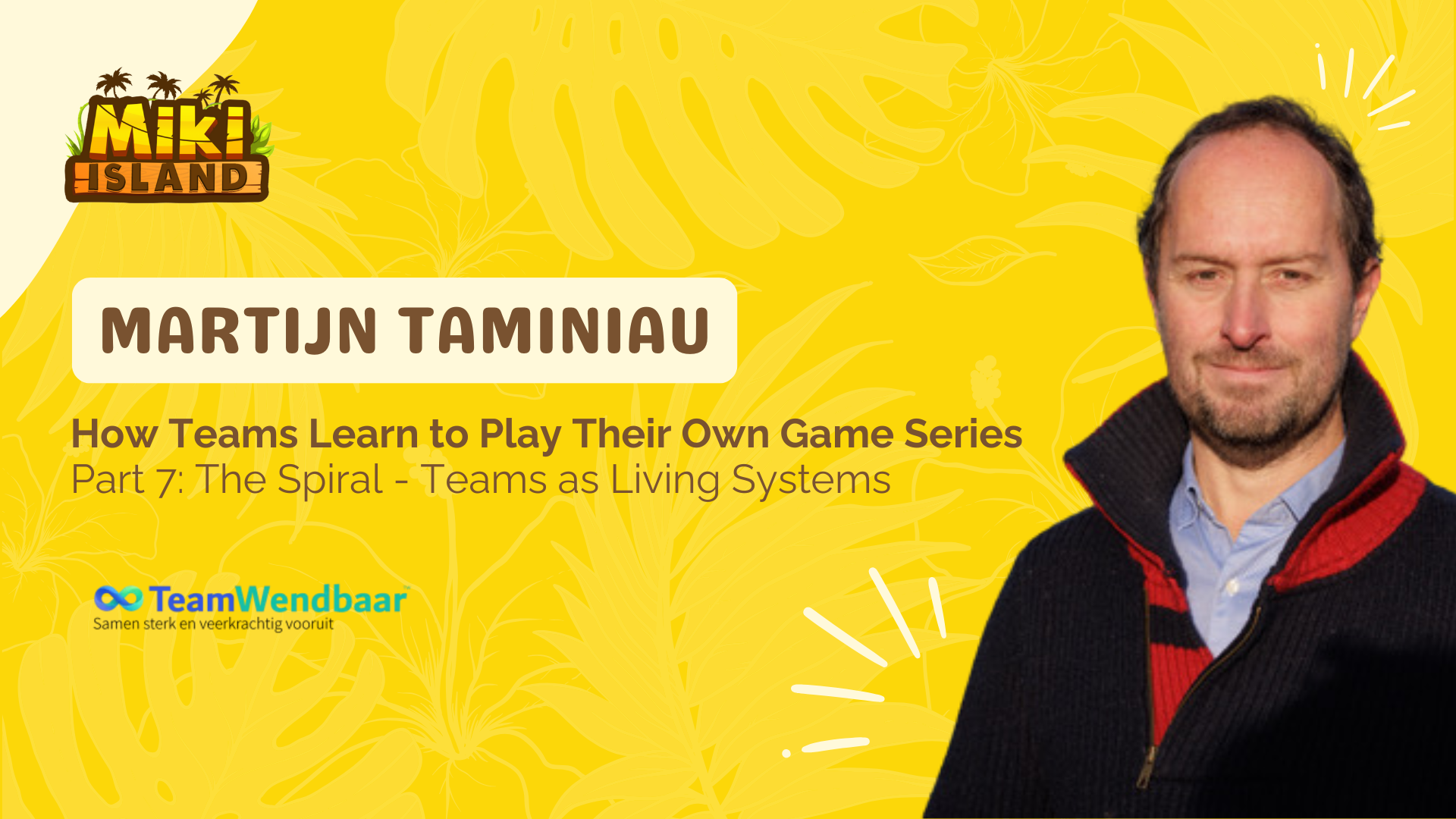 MIKI ISLAND

MARTIJN TAMINIAU

How Teams Learn to Play Their Own Game Series
Part 7: The Spiral - Teams as Living Systems

TeamWendbaar
Samen sterk en veerkrachtig vooruit